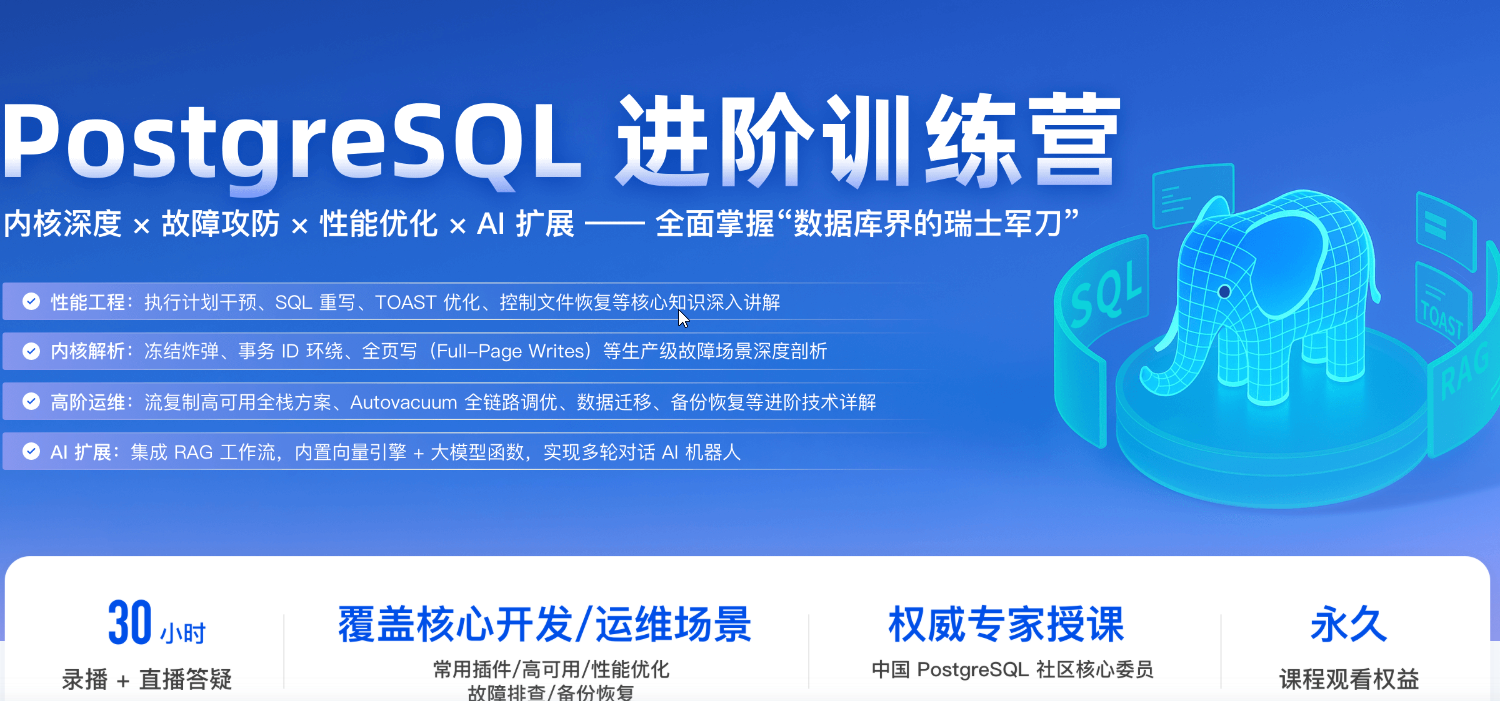 PostgreSQL 进阶训练营

内核深度 × 故障攻防 × 性能优化 × AI 扩展 —— 全面掌握“数据库界的瑞士军刀”

性能工程：执行计划干预、SQL 重写、TOAST 优化、控制文件恢复等核心知识深入讲解

内核解析：冻结炸弹、事务 ID 环绕、全页写（Full-Page Writes）等生产级故障场景深度剖析

高阶运维：流复制高可用全栈方案、Autovacuum 全链路调优、数据迁移、备份恢复等进阶技术详解

AI 扩展：集成 RAG 工作流，内置向量引擎 + 大模型函数，实现多轮对话 AI 机器人

SQL

TOAST

RAG

30 小时
录播 + 直播答疑

覆盖核心开发/运维场景
常用插件/高可用/性能优化
故障排查/备份恢复

权威专家授课
中国 PostgreSQL 社区核心委员

永久
课程观看权益